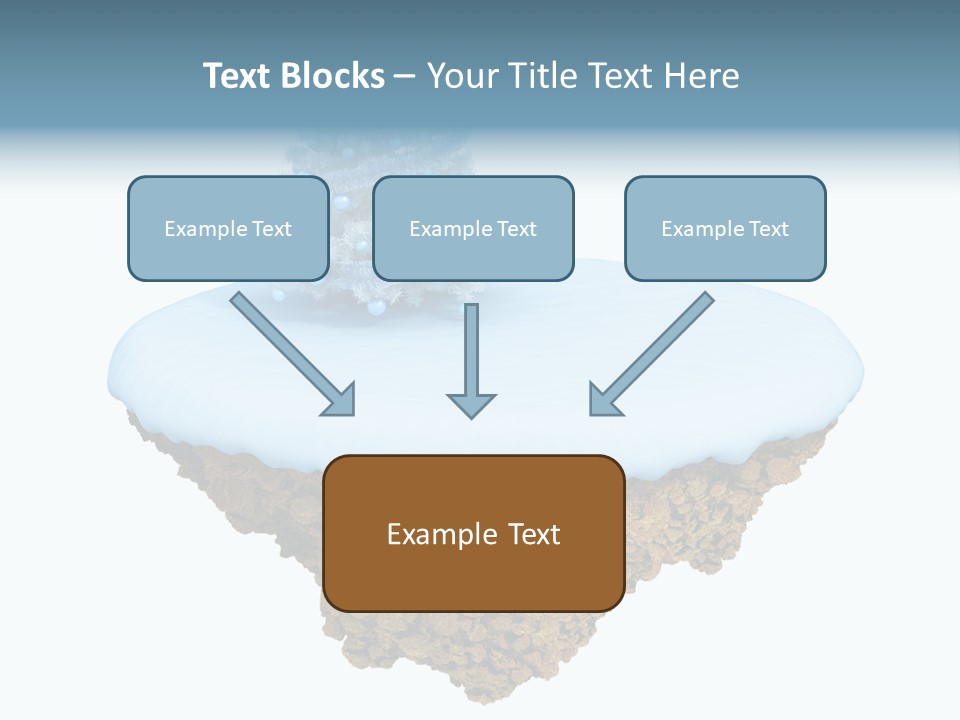 Text Blocks – Your Title Text Here

Example Text

Example Text

Example Text

Example Text